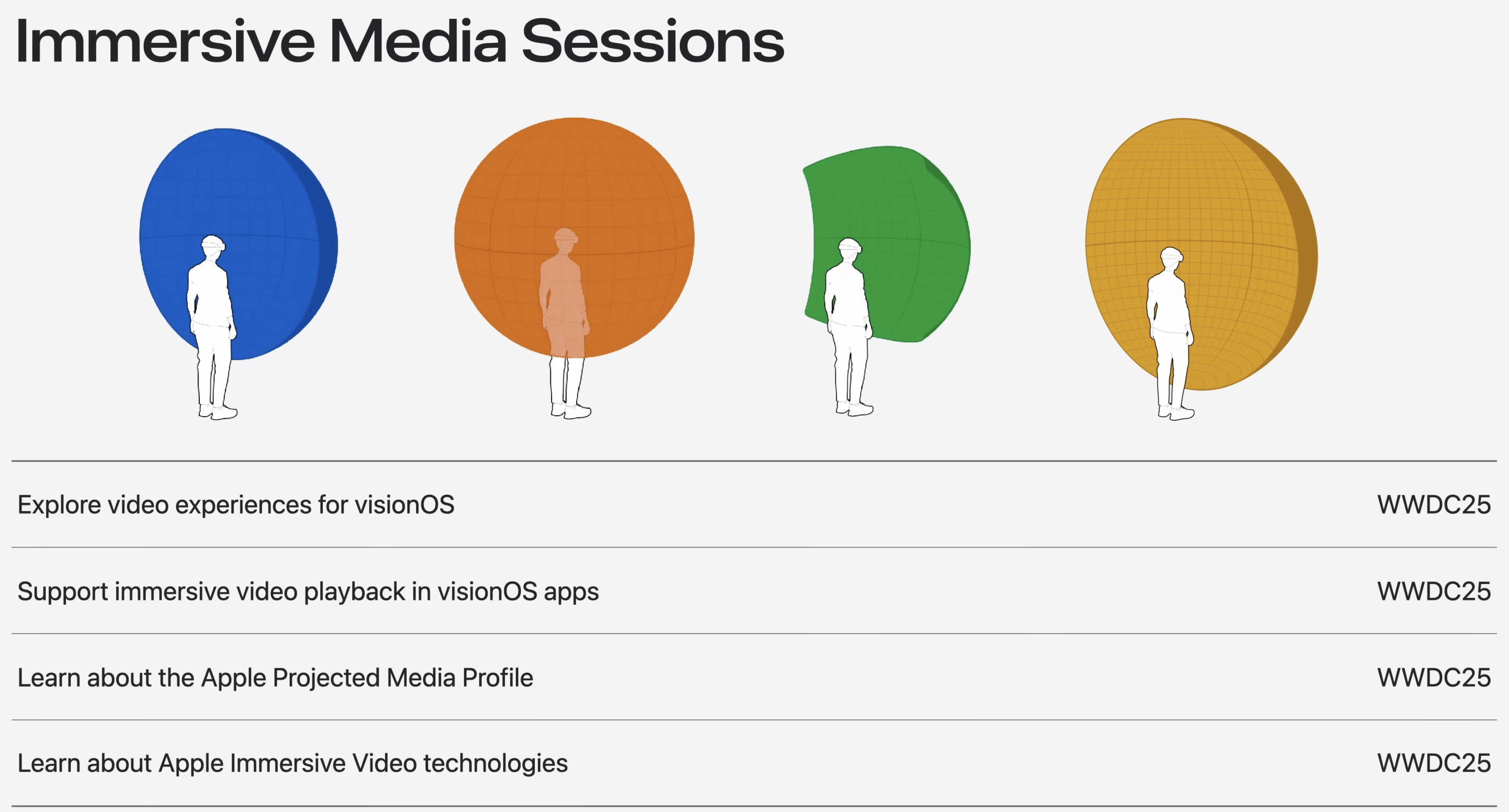 Immersive Media Sessions

| | |
|---|---|
| Explore video experiences for visionOS | WWDC25 |
| Support immersive video playback in visionOS apps | WWDC25 |
| Learn about the Apple Projected Media Profile | WWDC25 |
| Learn about Apple Immersive Video technologies | WWDC25 |